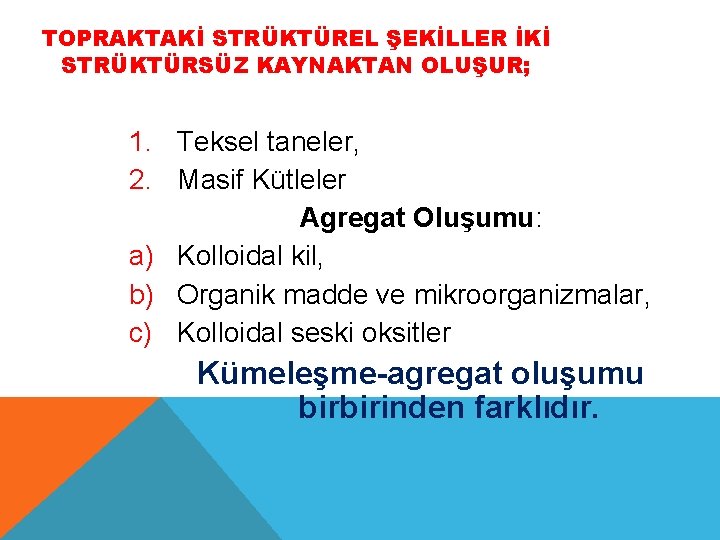 TOPRAKTAKİ STRÜKTÜREL ŞEKİLLER İKİ STRÜKTÜRSÜZ KAYNAKTAN OLUŞUR;

1. Teksel taneler,
2. Masif Kütleler

Agregat Oluşumu:

a) Kolloidal kil,
b) Organik madde ve mikroorganizmalar,
c) Kolloidal seski oksitler

Kümeleşme-agregat oluşumu birbirinden farklıdır.